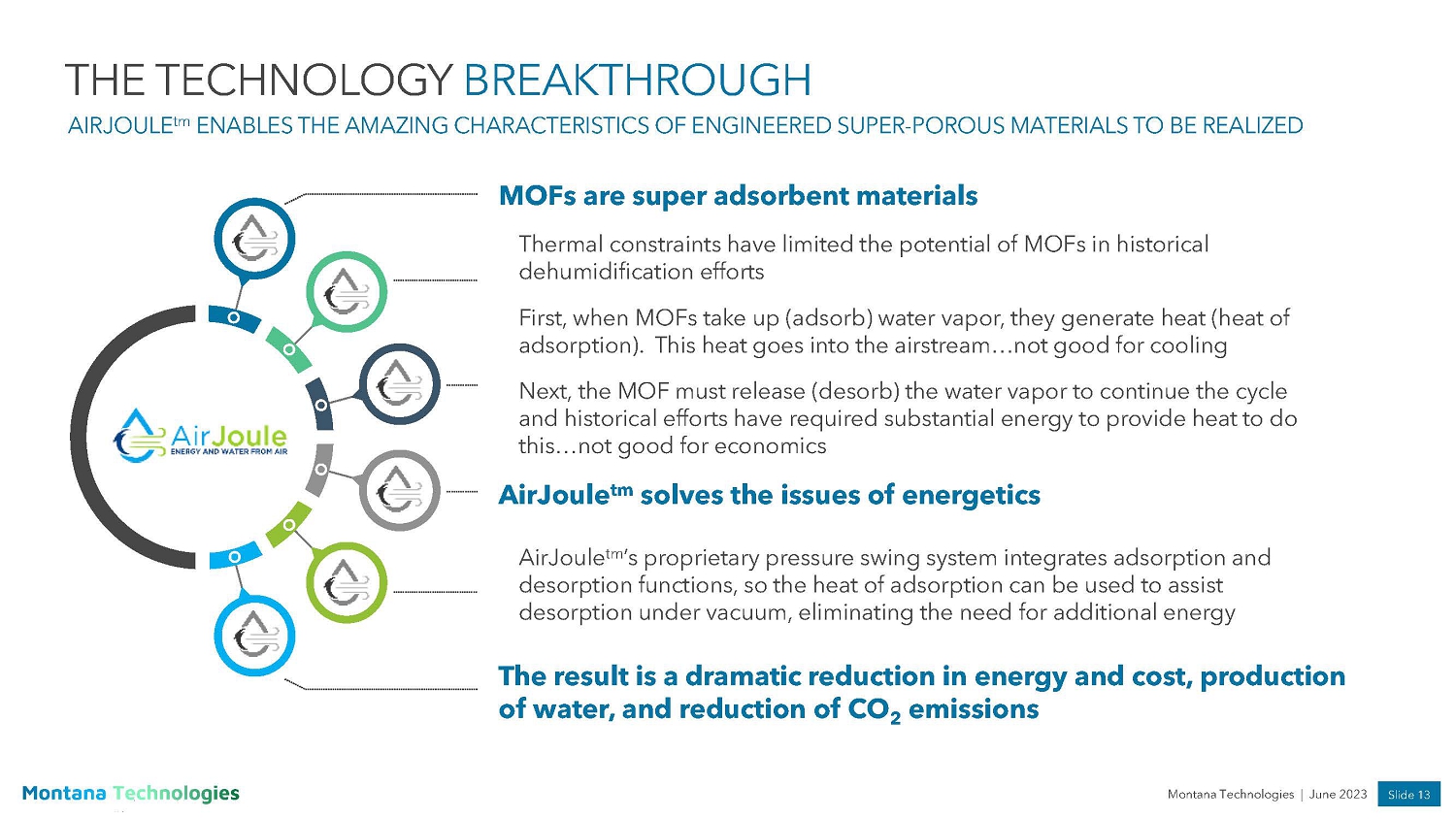 THE TECHNOLOGY BREAKTHROUGH

AIRJOULE$^{tm}$ ENABLES THE AMAZING CHARACTERISTICS OF ENGINEERED SUPER-POROUS MATERIALS TO BE REALIZED

AirJoule
ENERGY AND WATER FROM AIR

MOFs are super adsorbent materials

Thermal constraints have limited the potential of MOFs in historical dehumidification efforts

First, when MOFs take up (adsorb) water vapor, they generate heat (heat of adsorption). This heat goes into the airstream…not good for cooling

Next, the MOF must release (desorb) the water vapor to continue the cycle and historical efforts have required substantial energy to provide heat to do this…not good for economics

AirJoule$^{tm}$ solves the issues of energetics

AirJoule$^{tm}$'s proprietary pressure swing system integrates adsorption and desorption functions, so the heat of adsorption can be used to assist desorption under vacuum, eliminating the need for additional energy

The result is a dramatic reduction in energy and cost, production of water, and reduction of $CO_2$ emissions

Montana Technologies

Montana Technologies | June 2023 Slide 13